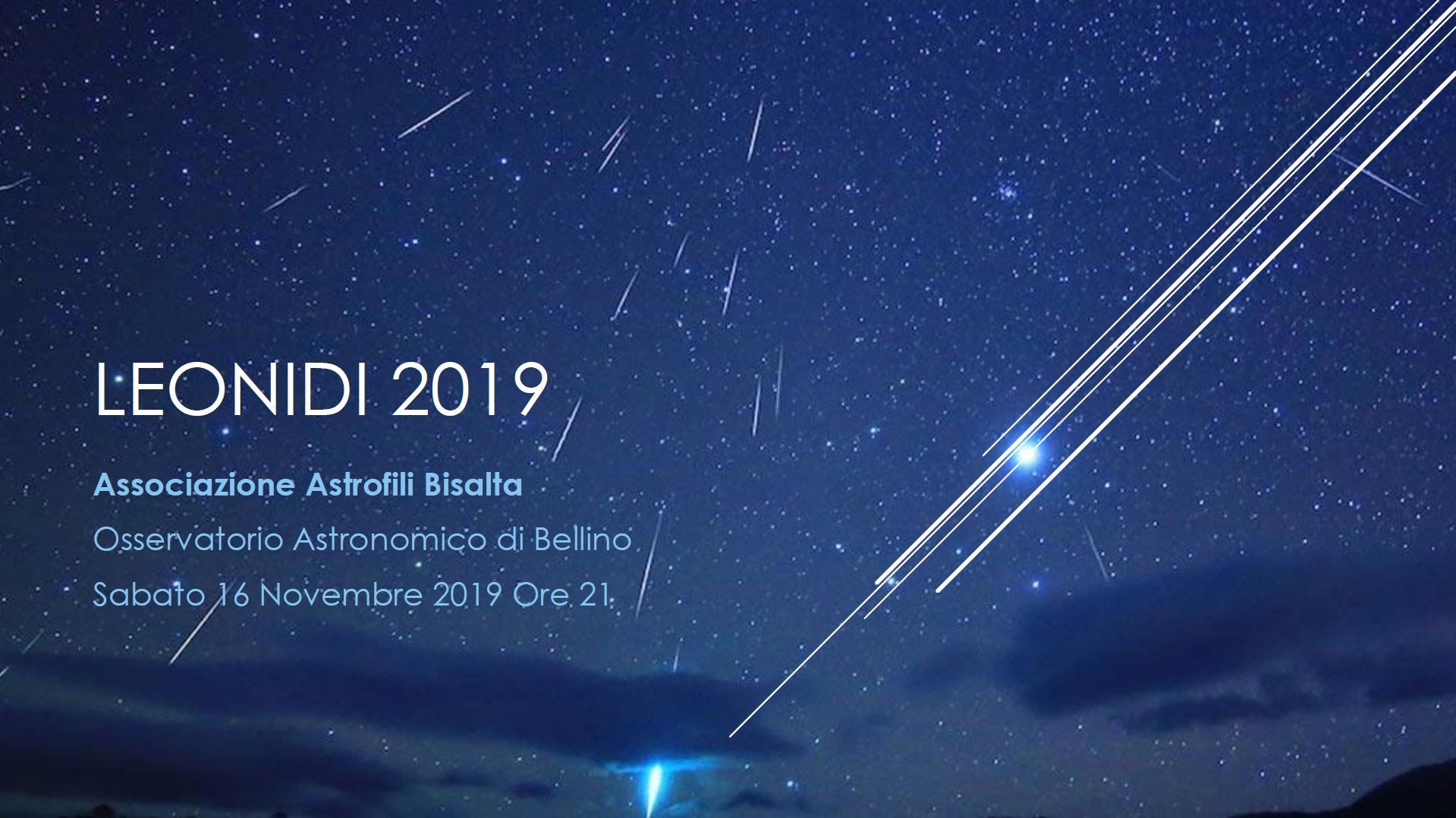 LEONIDI 2019

Associazione Astrofili Bisalta

Osservatorio Astronomico di Bellino

Sabato 16 Novembre 2019 Ore 21